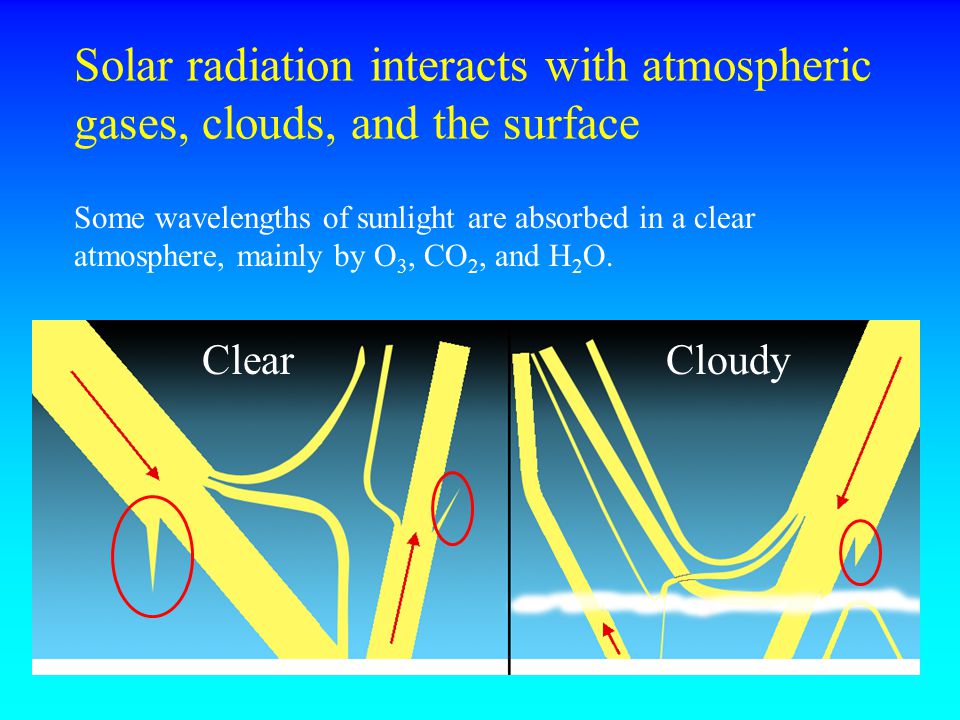 Solar radiation interacts with atmospheric gases, clouds, and the surface

Some wavelengths of sunlight are absorbed in a clear atmosphere, mainly by $O_3$, $CO_2$, and $H_2O$.

Clear

Cloudy